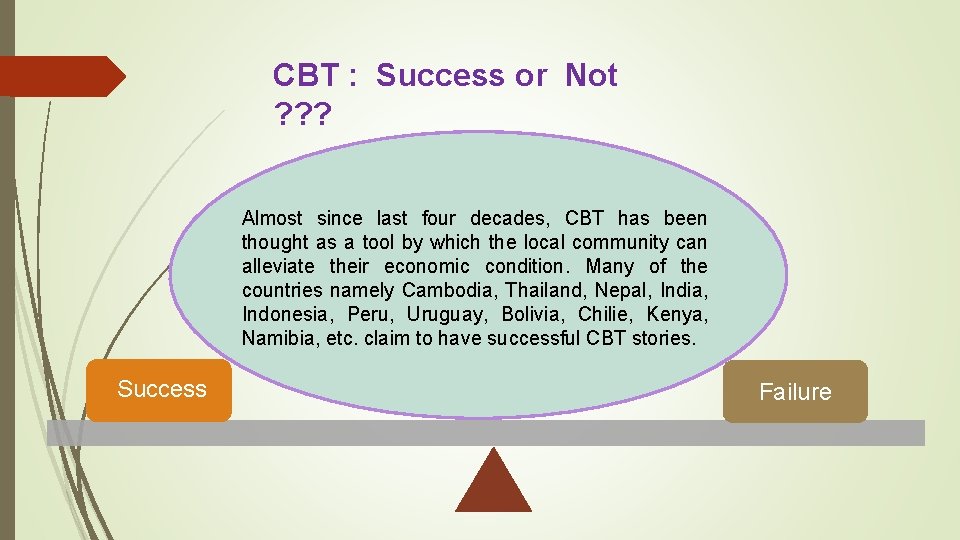 CBT : Success or Not ???

Almost since last four decades, CBT has been thought as a tool by which the local community can alleviate their economic condition. Many of the countries namely Cambodia, Thailand, Nepal, India, Indonesia, Peru, Uruguay, Bolivia, Chilie, Kenya, Namibia, etc. claim to have successful CBT stories.

Success

Failure